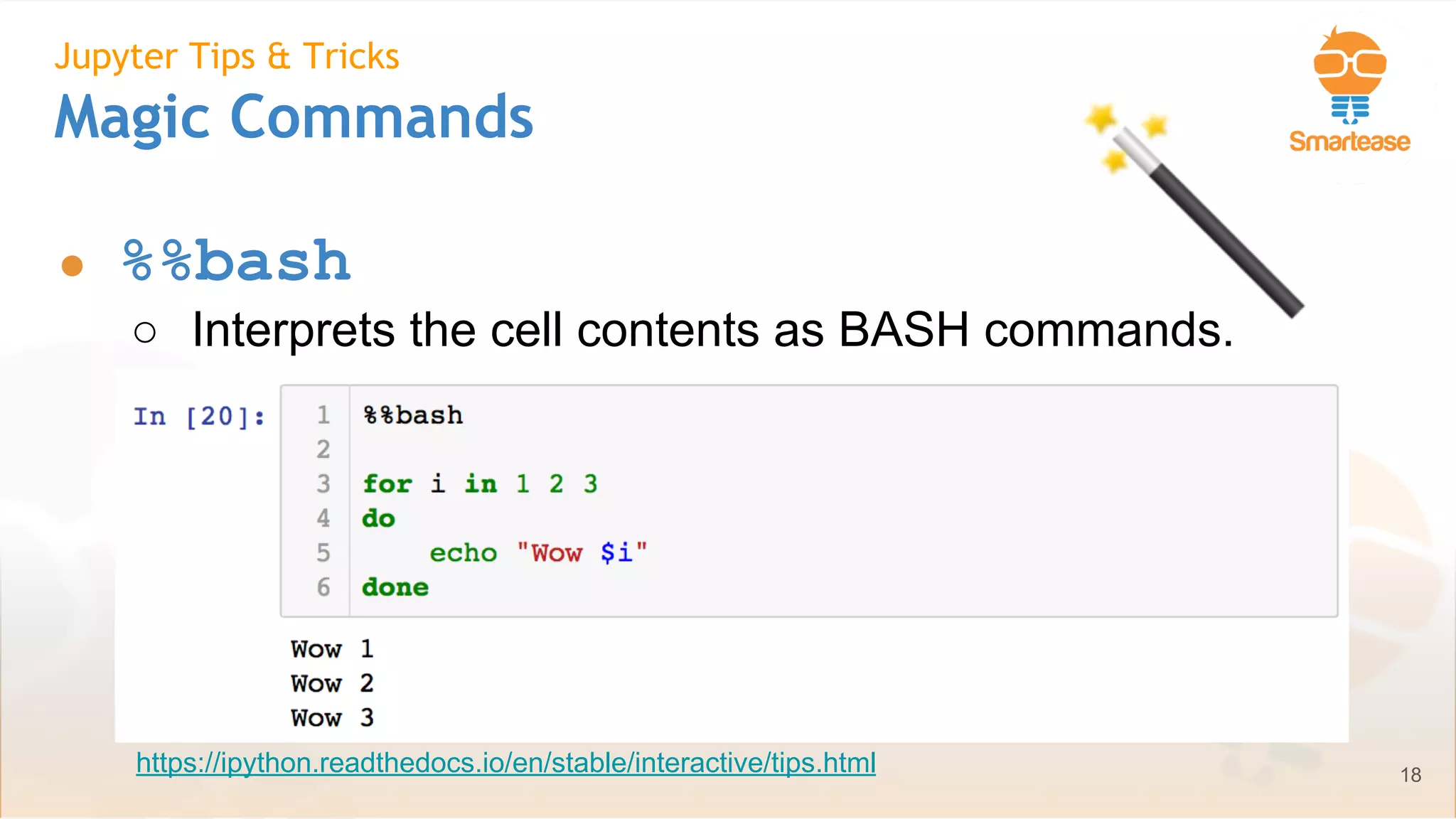 Jupyter Tips & Tricks
Magic Commands

Smartease

● %%bash
○ Interprets the cell contents as BASH commands.

In [20]:
1 %%bash
2
3 for i in 1 2 3
4 do
5     echo "Wow $i"
6 done

Wow 1
Wow 2
Wow 3

https://ipython.readthedocs.io/en/stable/interactive/tips.html

18